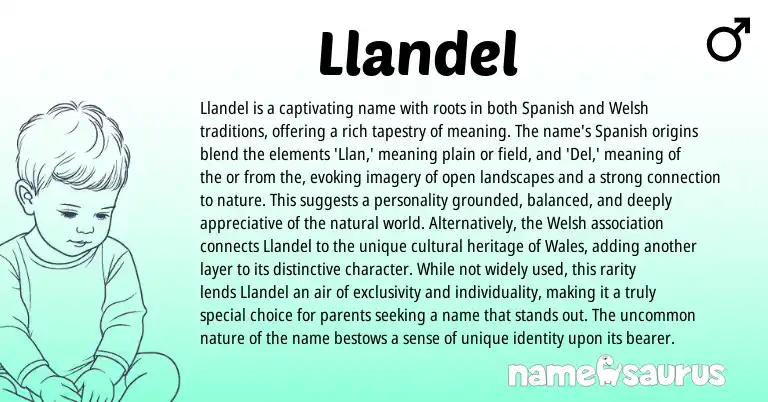 Llandel

♂

Llandel is a captivating name with roots in both Spanish and Welsh traditions, offering a rich tapestry of meaning. The name's Spanish origins blend the elements 'Llan,' meaning plain or field, and 'Del,' meaning of the or from the, evoking imagery of open landscapes and a strong connection to nature. This suggests a personality grounded, balanced, and deeply appreciative of the natural world. Alternatively, the Welsh association connects Llandel to the unique cultural heritage of Wales, adding another layer to its distinctive character. While not widely used, this rarity lends Llandel an air of exclusivity and individuality, making it a truly special choice for parents seeking a name that stands out. The uncommon nature of the name bestows a sense of unique identity upon its bearer.

namesaurus